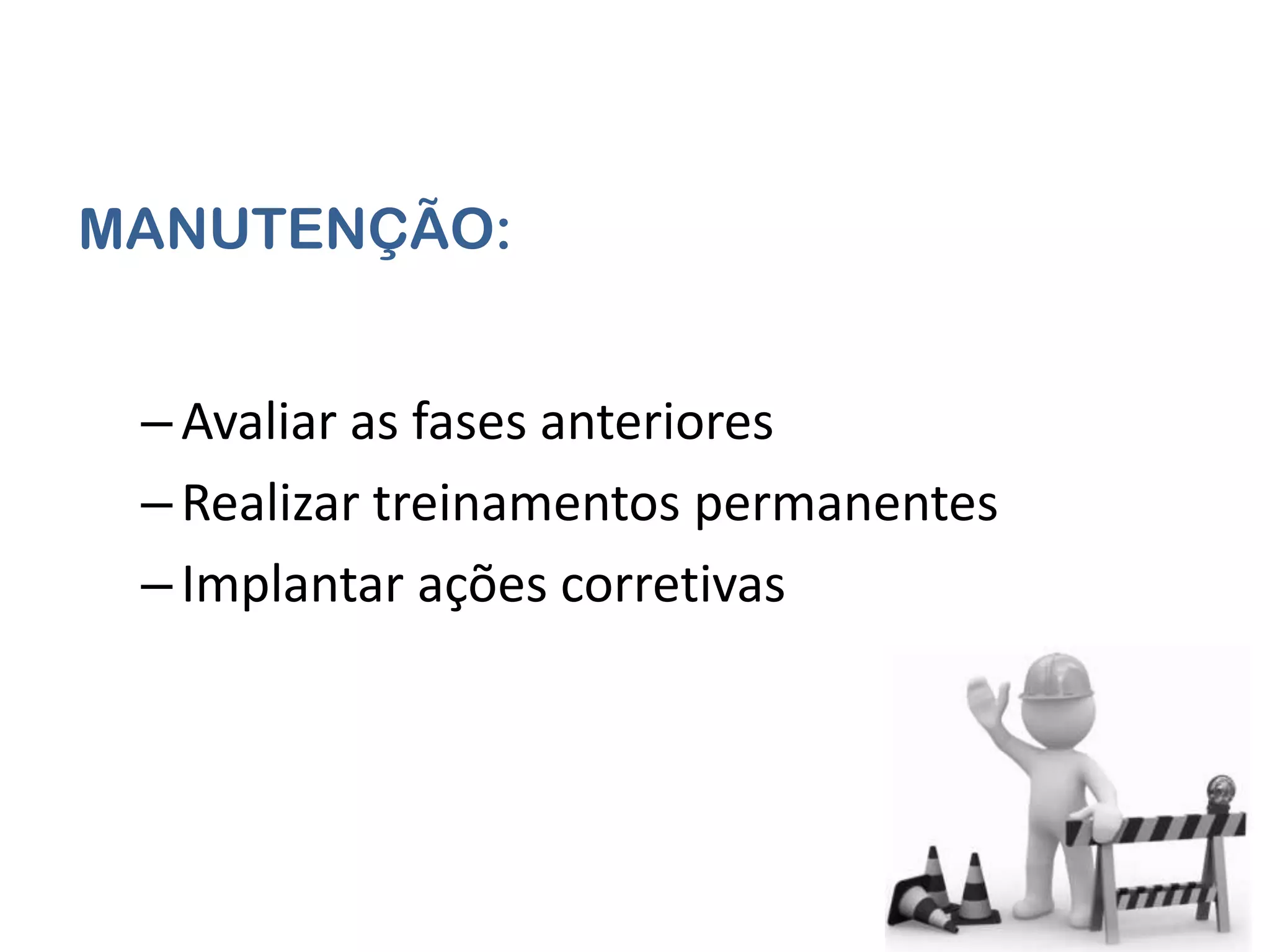 MANUTENÇÃO:

– Avaliar as fases anteriores
– Realizar treinamentos permanentes
– Implantar ações corretivas